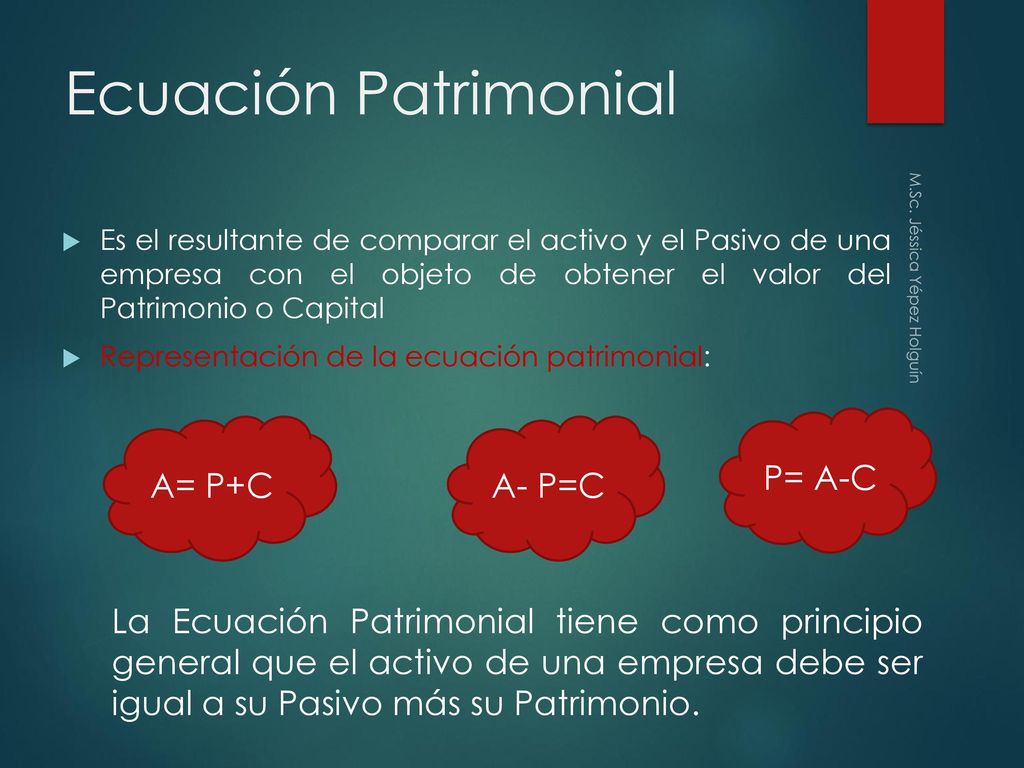 Ecuación Patrimonial

M.Sc. Jéssica Yépez Holguín

Es el resultante de comparar el activo y el Pasivo de una empresa con el objeto de obtener el valor del Patrimonio o Capital

Representación de la ecuación patrimonial:

A= P+C

A- P=C

P= A-C

La Ecuación Patrimonial tiene como principio general que el activo de una empresa debe ser igual a su Pasivo más su Patrimonio.